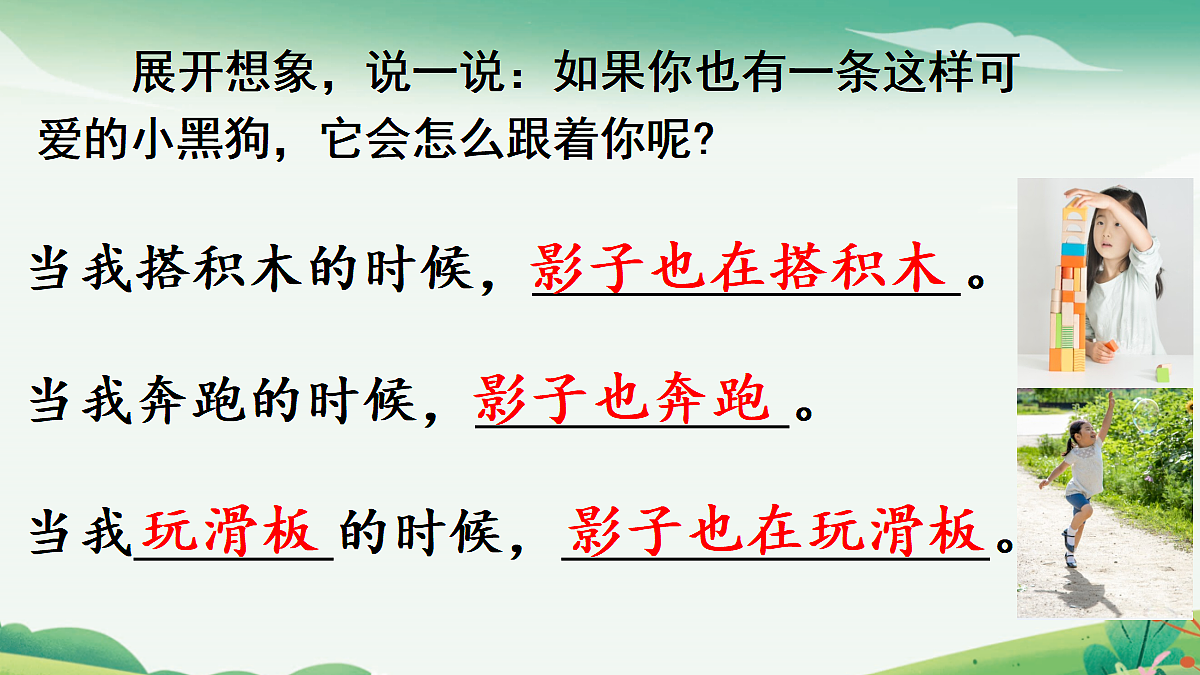 展开想象，说一说：如果你也有一条这样可爱的小黑狗，它会怎么跟着你呢?

当我搭积木的时候，影子也在搭积木。

当我奔跑的时候，影子也奔跑。

当我玩滑板的时候，影子也在玩滑板。